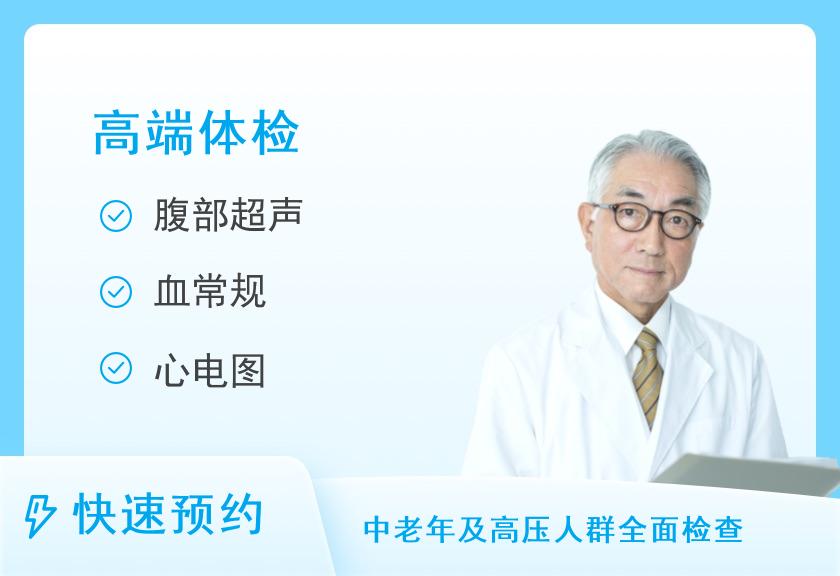 高端体检

腹部超声

血常规

心电图

快速预约

中老年及高压人群全面检查